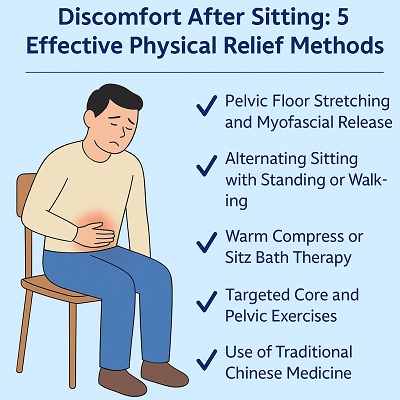 Discomfort After Sitting: 5 Effective Physical Relief Methods

✓ Pelvic Floor Stretching and Myofascial Release

✓ Alternating Sitting with Standing or Walking

✓ Warm Compress or Sitz Bath Therapy

✓ Targeted Core and Pelvic Exercises

✓ Use of Traditional Chinese Medicine